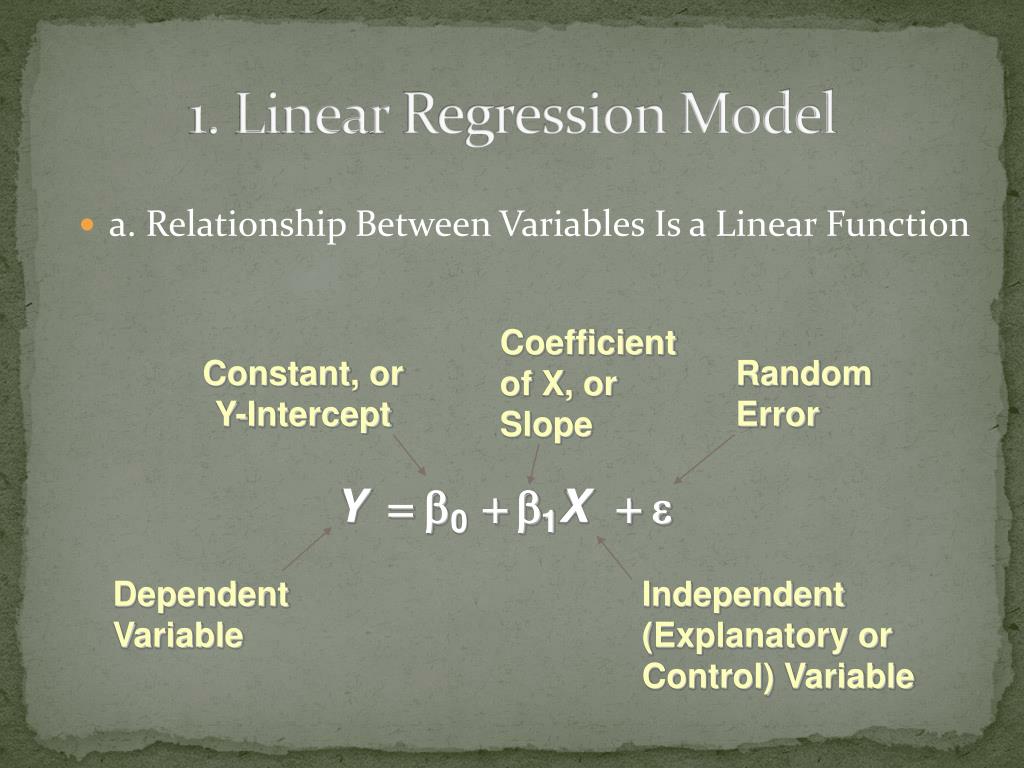 1. Linear Regression Model

a. Relationship Between Variables Is a Linear Function

Constant, or Y-Intercept

Coefficient of X, or Slope

Random Error

$Y = \beta_0 + \beta_1 X + \varepsilon$

Dependent Variable

Independent (Explanatory or Control) Variable